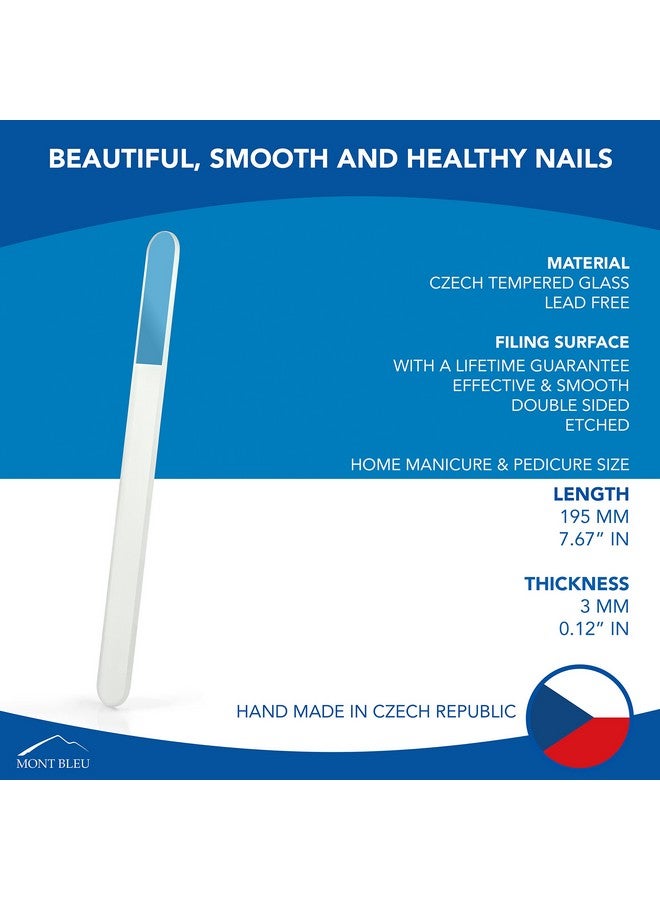 BEAUTIFUL, SMOOTH AND HEALTHY NAILS

MATERIAL
CZECH TEMPERED GLASS
LEAD FREE

FILING SURFACE
WITH A LIFETIME GUARANTEE
EFFECTIVE & SMOOTH
DOUBLE SIDED
ETCHED

HOME MANICURE & PEDICURE SIZE

LENGTH
195 MM
7.67" IN

THICKNESS
3 MM
0.12" IN

HAND MADE IN CZECH REPUBLIC

MONT BLEU